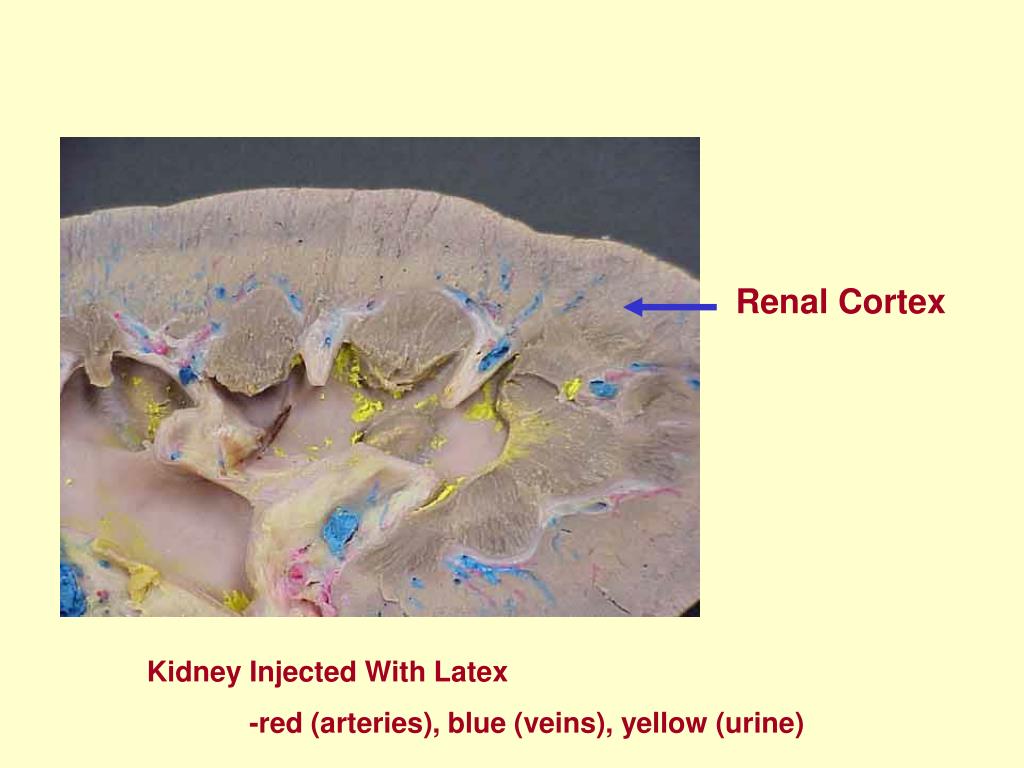 Renal Cortex

Kidney Injected With Latex

-red (arteries), blue (veins), yellow (urine)